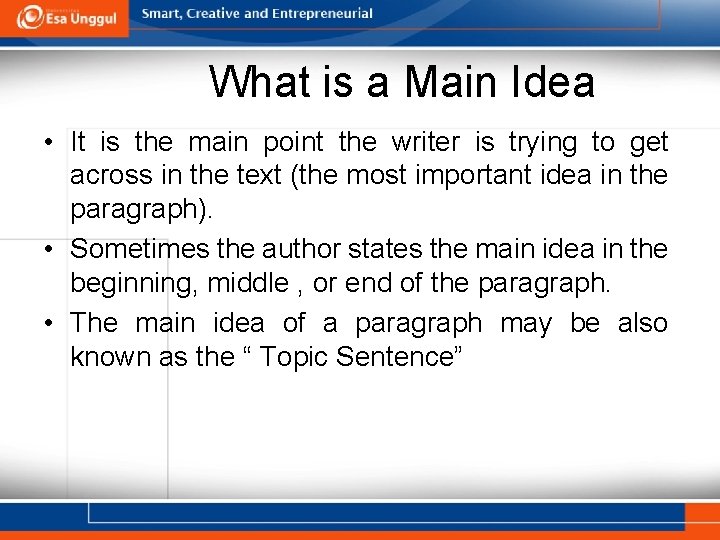 Esa Unggul

Smart, Creative and Entrepreneurial

What is a Main Idea

• It is the main point the writer is trying to get across in the text (the most important idea in the paragraph).

• Sometimes the author states the main idea in the beginning, middle , or end of the paragraph.

• The main idea of a paragraph may be also known as the “ Topic Sentence”